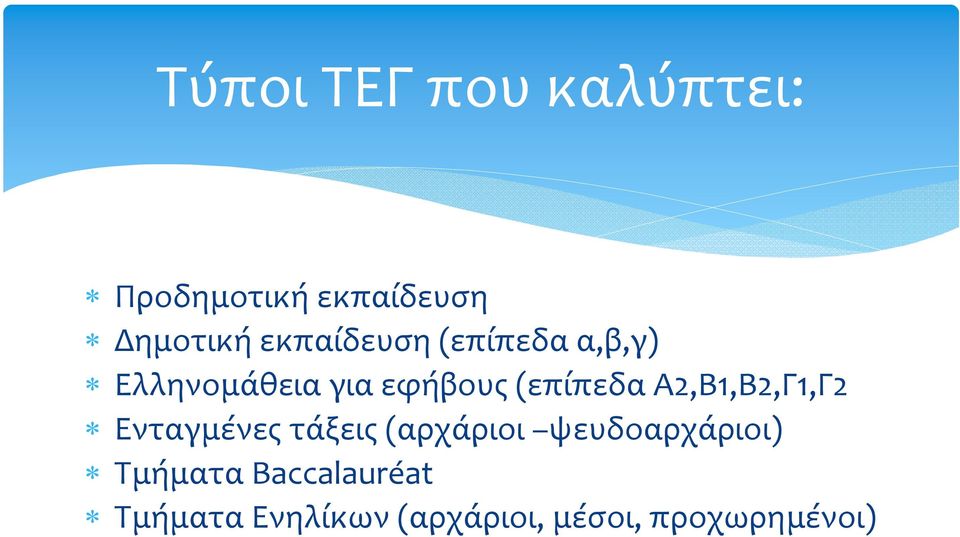 Τύποι ΤΕΓ που καλύπτει:

* Προδημοτική εκπαίδευση
* Δημοτική εκπαίδευση (επίπεδα α,β,γ)
* Ελληνομάθεια για εφήβους (επίπεδα Α2,Β1,Β2,Γ1,Γ2
* Ενταγμένες τάξεις (αρχάριοι –ψευδοαρχάριοι)
* Τμήματα Baccalauréat
* Τμήματα Ενηλίκων (αρχάριοι, μέσοι, προχωρημένοι)